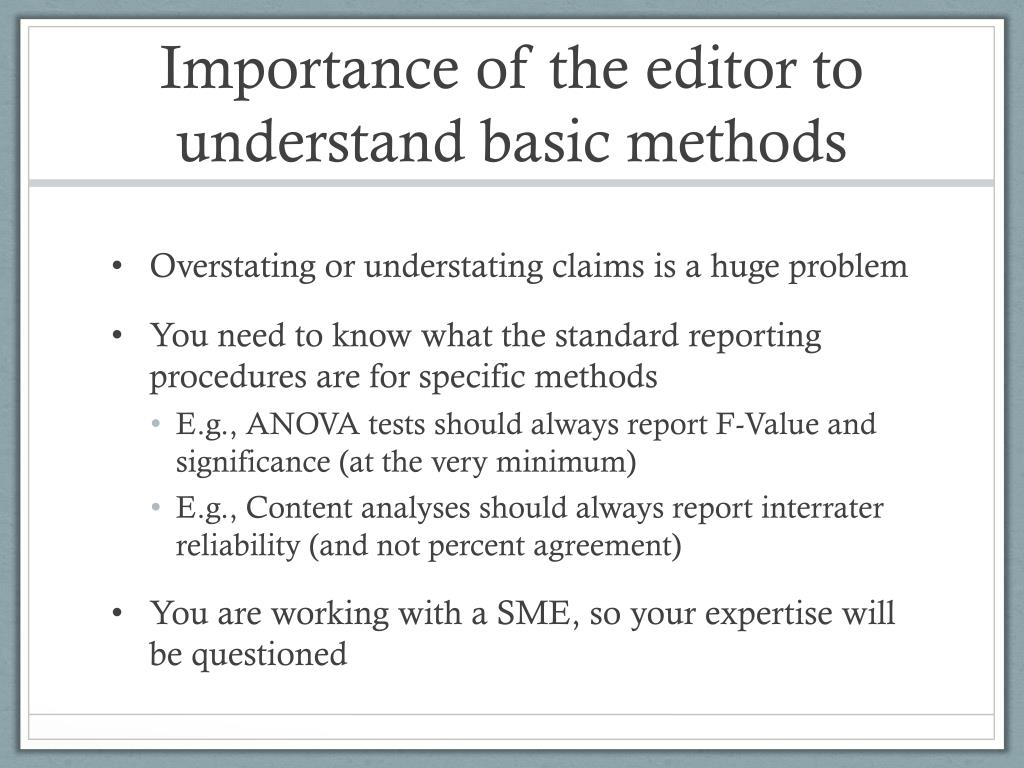 Importance of the editor to understand basic methods

• Overstating or understating claims is a huge problem

• You need to know what the standard reporting procedures are for specific methods

• E.g., ANOVA tests should always report F-Value and significance (at the very minimum)

• E.g., Content analyses should always report interrater reliability (and not percent agreement)

• You are working with a SME, so your expertise will be questioned